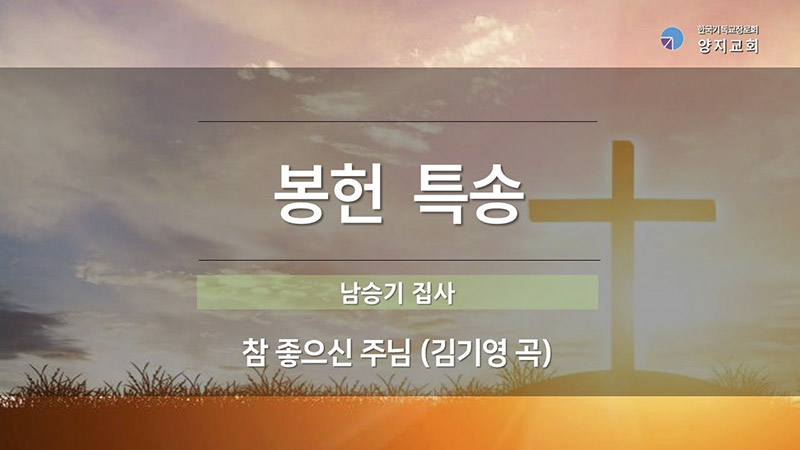 한국기독교장로회
양지교회

봉헌 특송

남승기 집사

참 좋으신 주님 (김기영 곡)